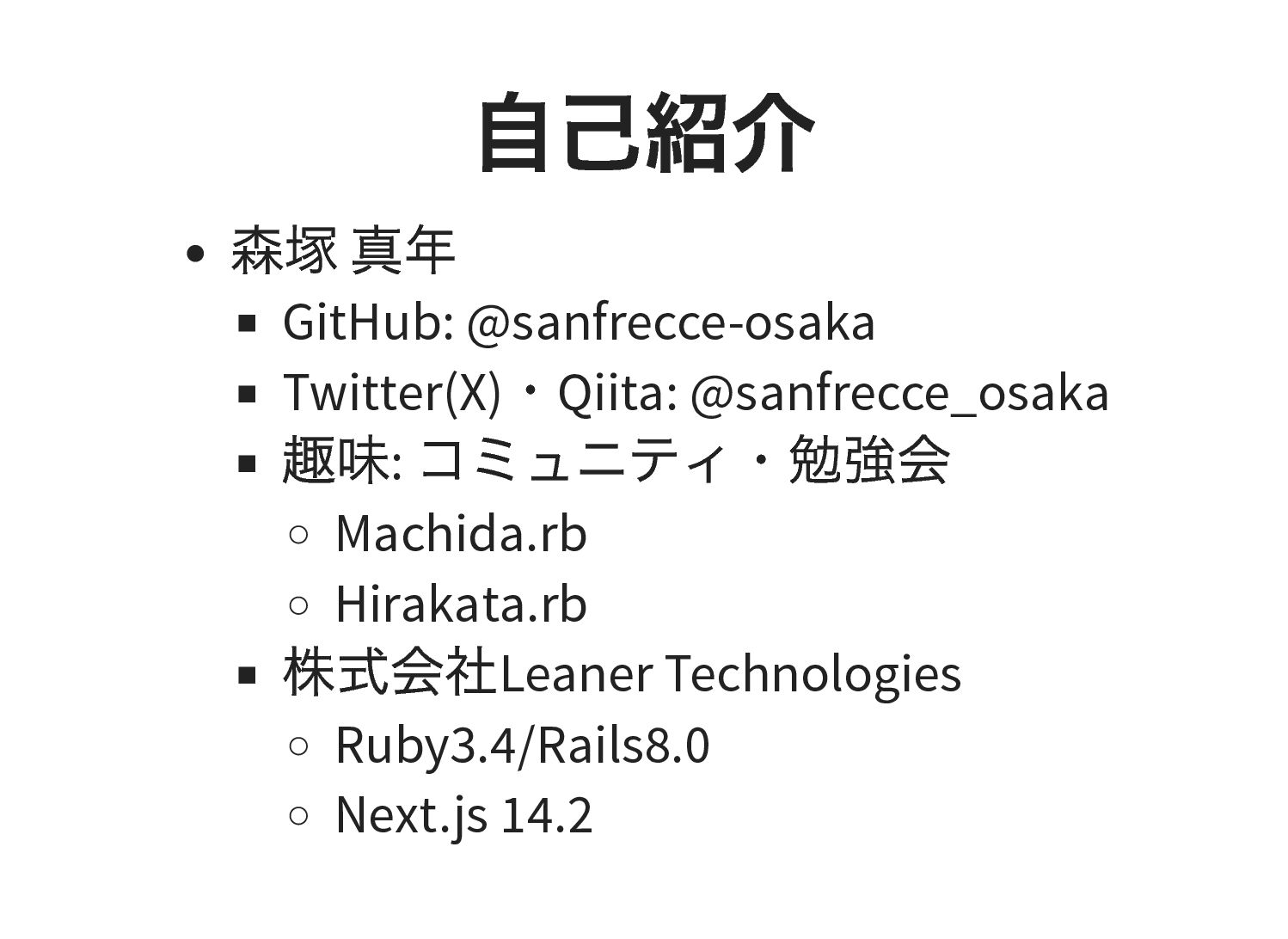 自己紹介

- 森塚 真年
  - GitHub: @sanfrecce-osaka
  - Twitter(X)・Qiita: @sanfrecce_osaka
  - 趣味: コミュニティ・勉強会
    - Machida.rb
    - Hirakata.rb
  - 株式会社Leaner Technologies
    - Ruby3.4/Rails8.0
    - Next.js 14.2